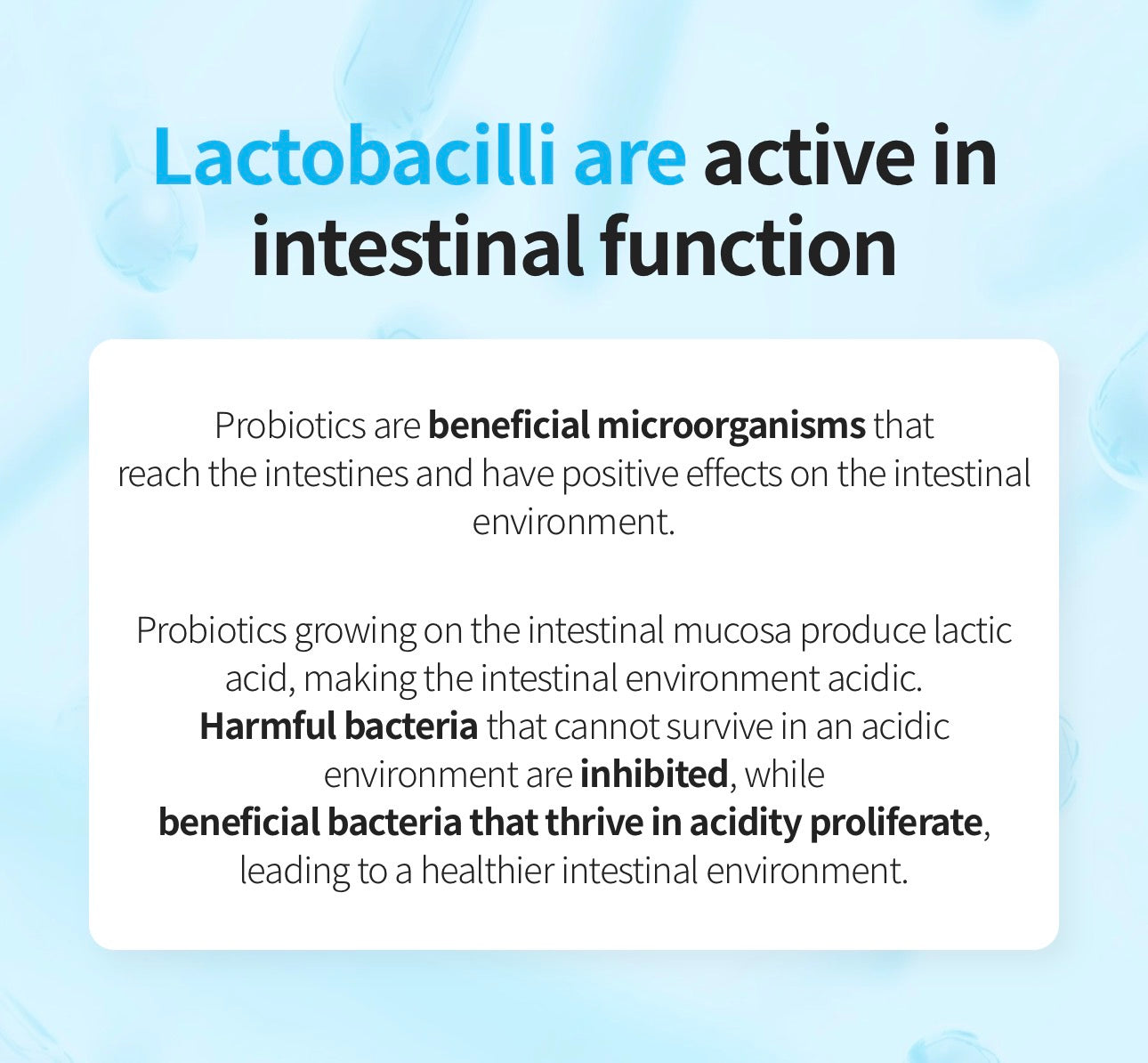 Lactobacilli are active in intestinal function

Probiotics are beneficial microorganisms that reach the intestines and have positive effects on the intestinal environment.

Probiotics growing on the intestinal mucosa produce lactic acid, making the intestinal environment acidic. Harmful bacteria that cannot survive in an acidic environment are inhibited, while beneficial bacteria that thrive in acidity proliferate, leading to a healthier intestinal environment.